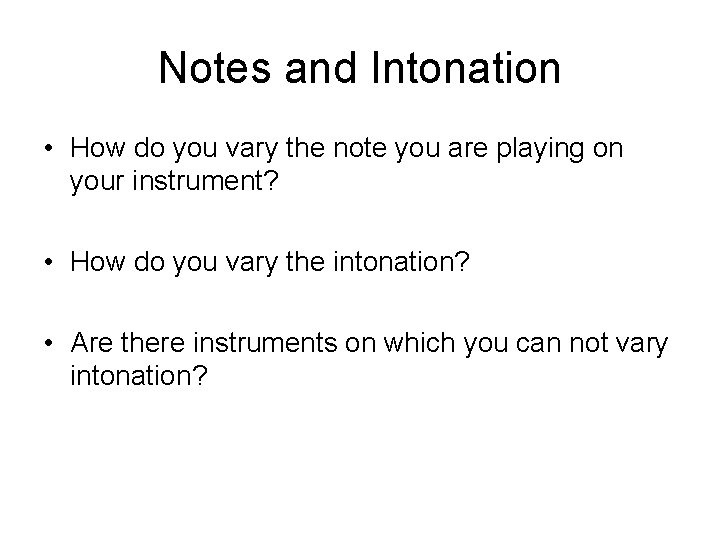 Notes and Intonation

• How do you vary the note you are playing on your instrument?

• How do you vary the intonation?

• Are there instruments on which you can not vary intonation?